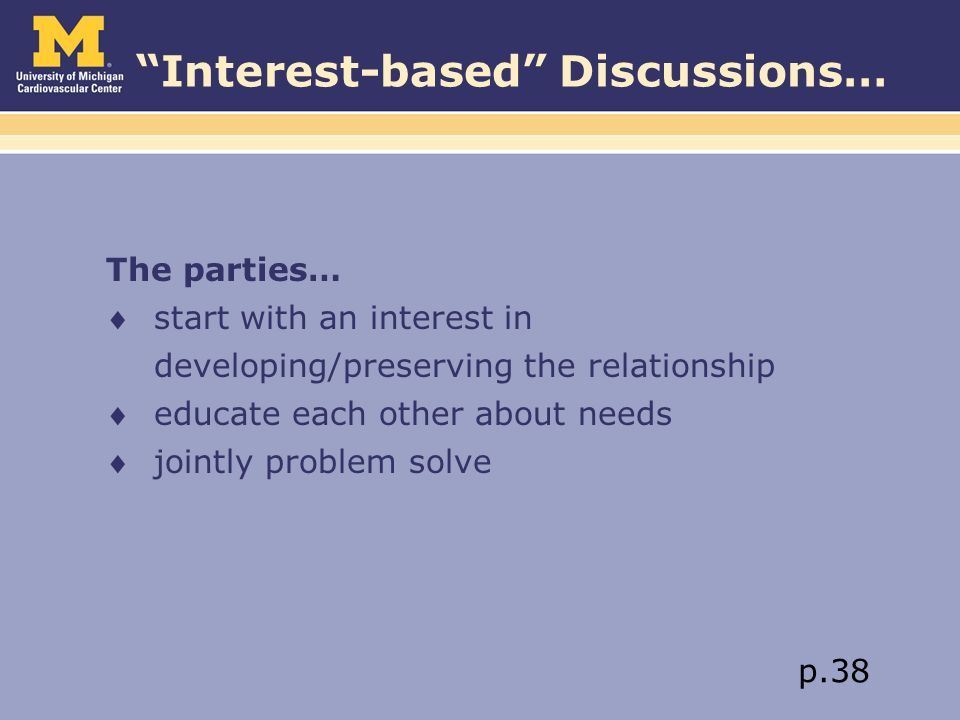 M
University of Michigan
Cardiovascular Center

“Interest-based” Discussions…

The parties…
♦ start with an interest in developing/preserving the relationship
♦ educate each other about needs
♦ jointly problem solve

p.38